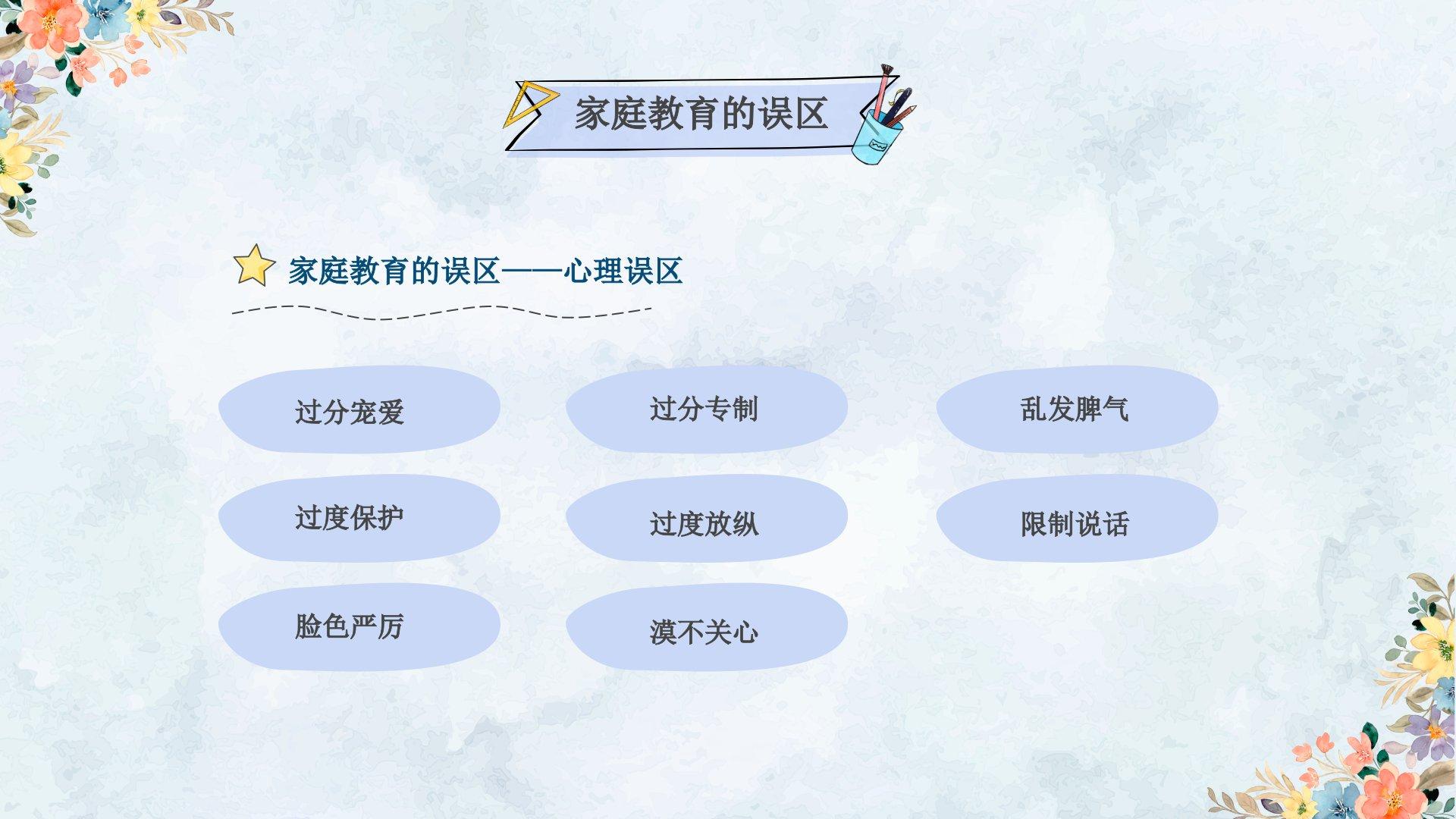 家庭教育的误区

家庭教育的误区——心理误区

过分宠爱

过分专制

乱发脾气

过度保护

过度放纵

限制说话

脸色严厉

漠不关心